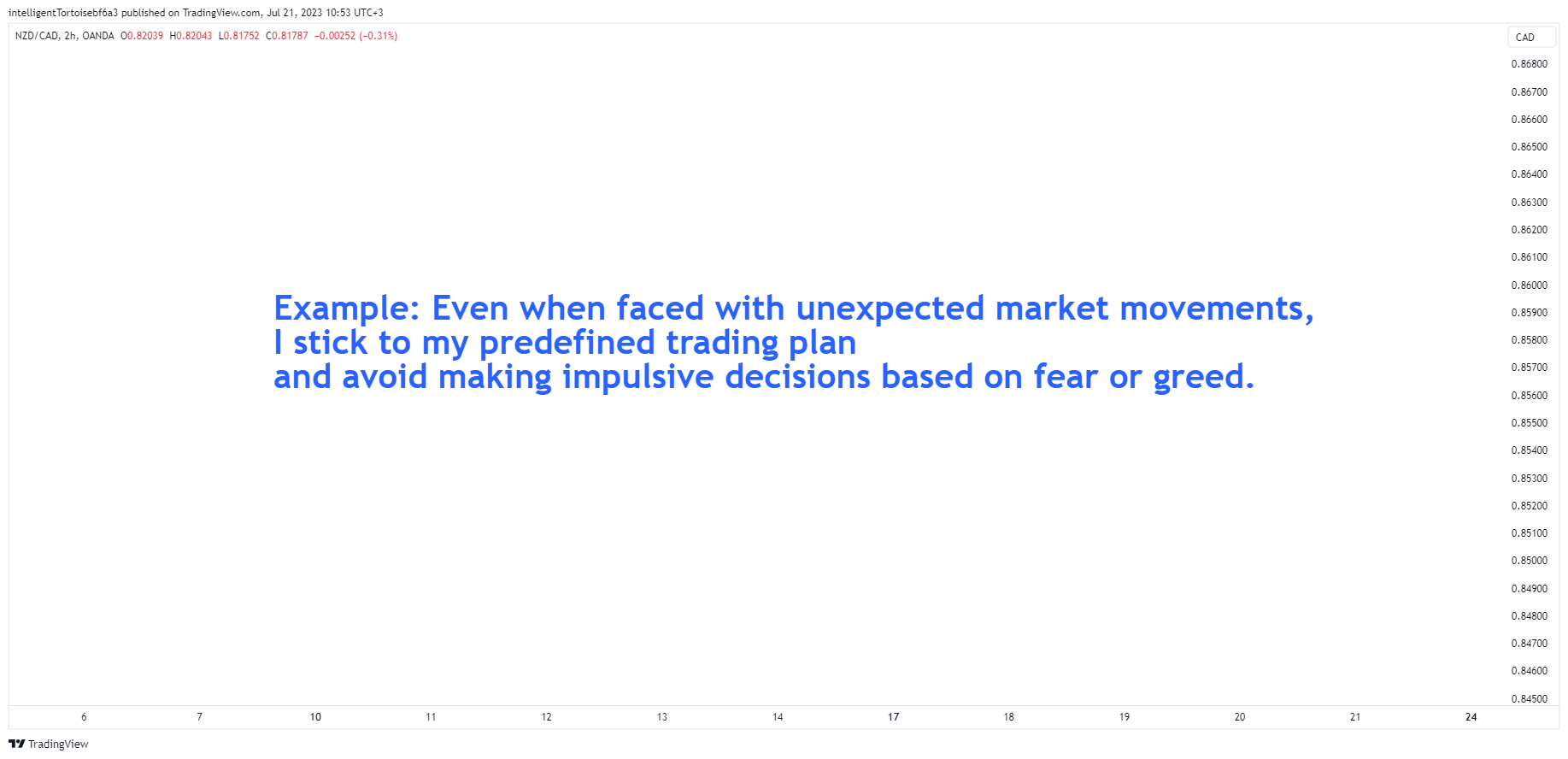 intelligentTortoisebf6a3 published on TradingView.com, Jul 21, 2023 10:53 UTC+3

NZD/CAD, 2h, OANDA O0.82039 H0.82043 L0.81752 C0.81787 −0.00252 (−0.31%)

CAD

0.86800
0.86700
0.86600
0.86500
0.86400
0.86300
0.86200
0.86100
0.86000
0.85900
0.85800
0.85700
0.85600
0.85500
0.85400
0.85300
0.85200
0.85100
0.85000
0.84900
0.84800
0.84700
0.84600
0.84500

Example: Even when faced with unexpected market movements,
I stick to my predefined trading plan
and avoid making impulsive decisions based on fear or greed.

6 7 10 11 12 13 14 17 18 19 20 21 24

TradingView